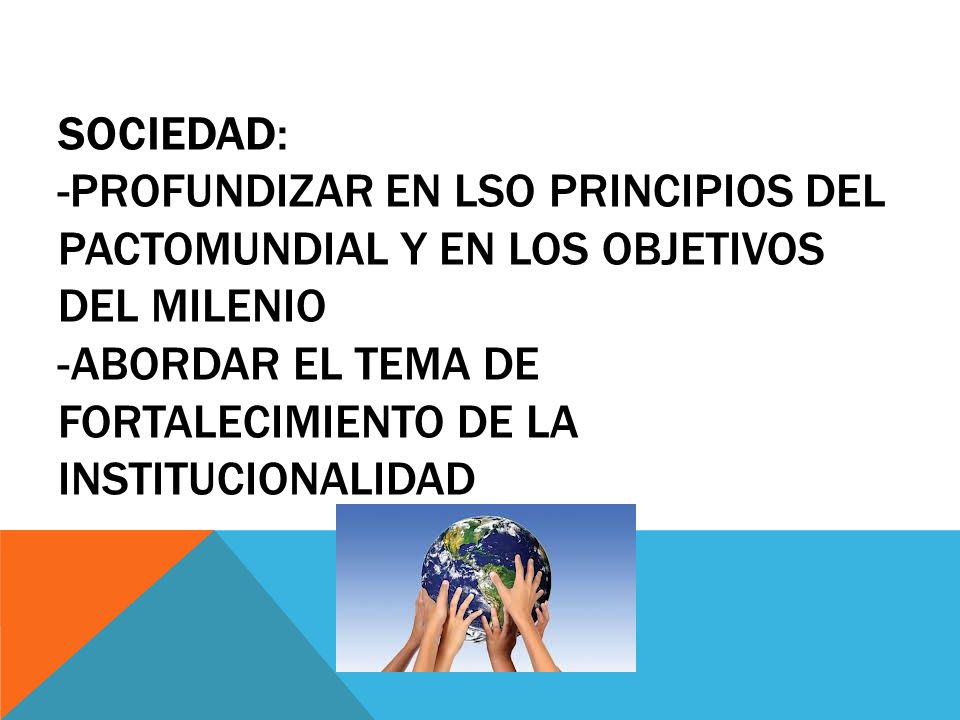 SOCIEDAD:
-PROFUNDIZAR EN LSO PRINCIPIOS DEL PACTOMUNDIAL Y EN LOS OBJETIVOS DEL MILENIO
-ABORDAR EL TEMA DE FORTALECIMIENTO DE LA INSTITUCIONALIDAD